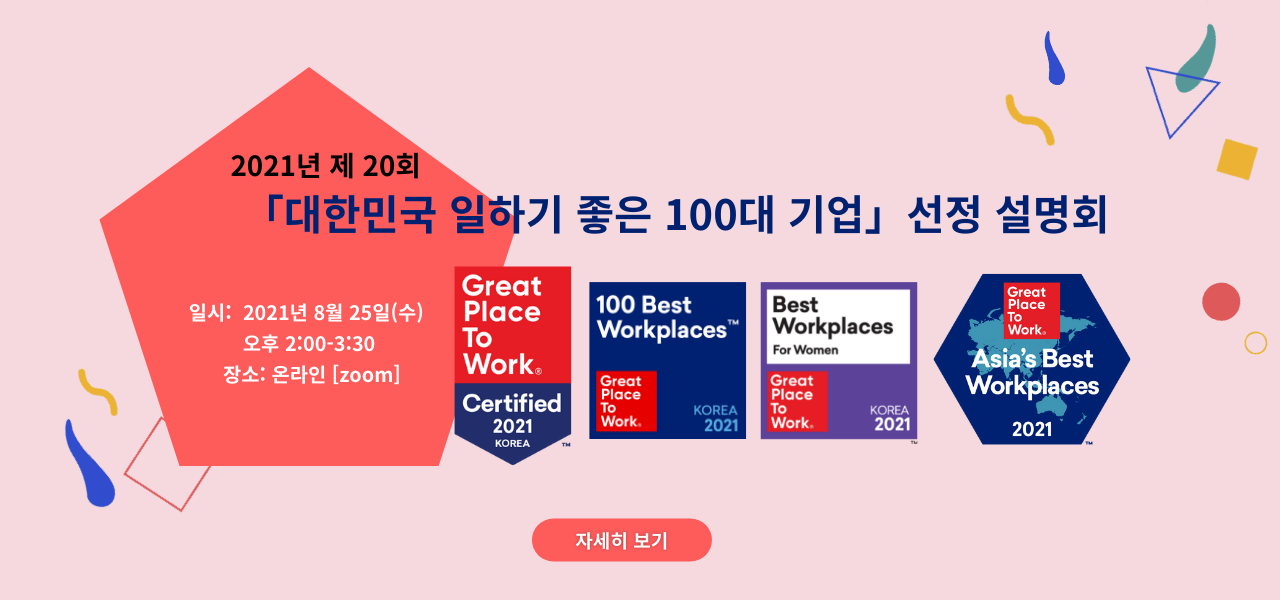 2021년 제 20회

「대한민국 일하기 좋은 100대 기업」 선정 설명회

일시: 2021년 8월 25일(수)
오후 2:00-3:30
장소: 온라인 [zoom]

Great Place To Work®
Certified
2021
KOREA
™

100 Best Workplaces™
Great Place To Work®
KOREA
2021

Best Workplaces
For Women
Great Place To Work®
KOREA
2021
™

Great Place To Work®
Asia's Best Workplaces
2021
™

자세히 보기